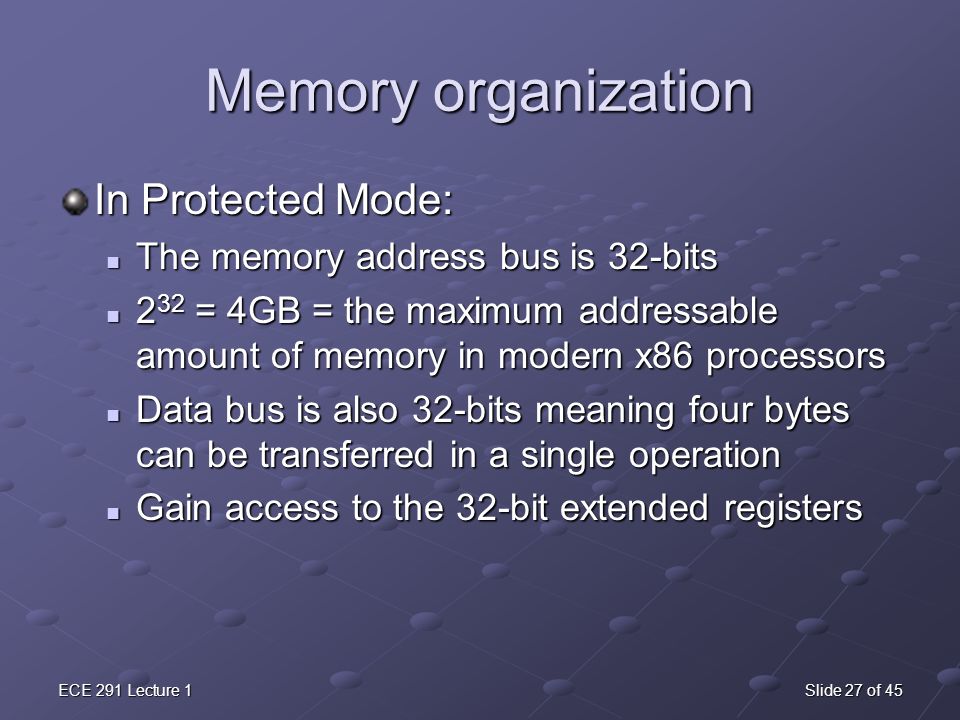 Memory organization

In Protected Mode:

- The memory address bus is 32-bits
- $2^{32}$ = 4GB = the maximum addressable amount of memory in modern x86 processors
- Data bus is also 32-bits meaning four bytes can be transferred in a single operation
- Gain access to the 32-bit extended registers

ECE 291 Lecture 1

Slide 27 of 45